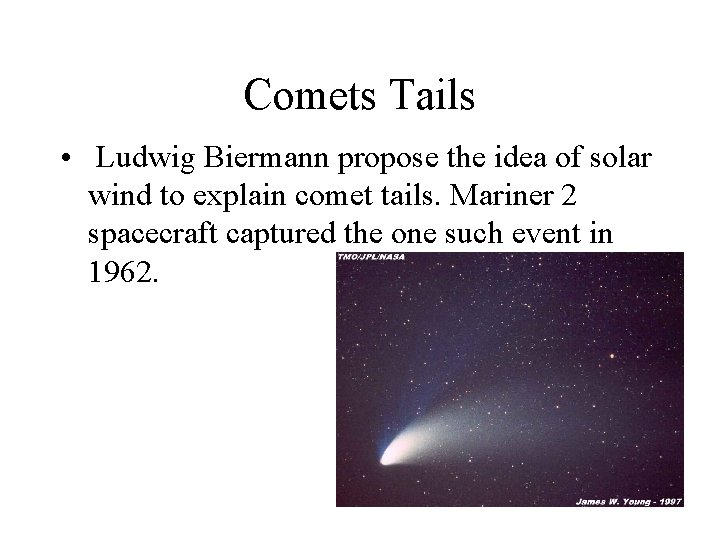 Comets Tails

• Ludwig Biermann propose the idea of solar wind to explain comet tails. Mariner 2 spacecraft captured the one such event in 1962.

TMO/JPL/NASA

James W. Young - 1997